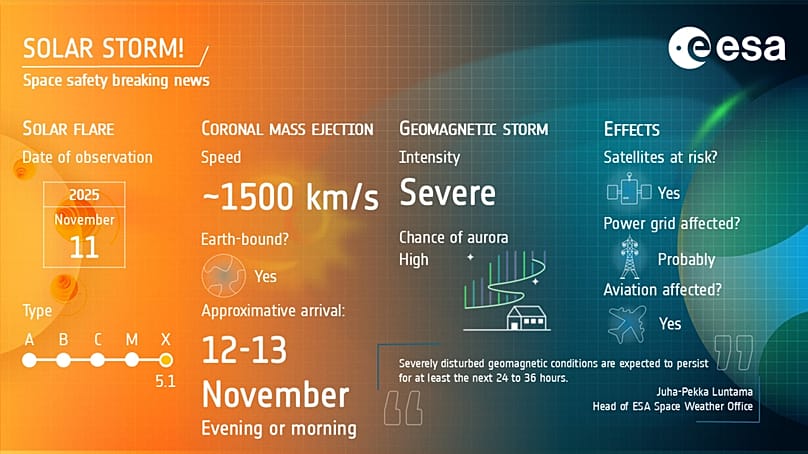 SOLAR STORM!
Space safety breaking news

esa

SOLAR FLARE
Date of observation
2025
November
11

Type
A B C M X
5.1

CORONAL MASS EJECTION
Speed
~1500 km/s
Earth-bound?
Yes
Approximative arrival:
12-13
November
Evening or morning

GEOMAGNETIC STORM
Intensity
Severe
Chance of aurora
High

EFFECTS
Satellites at risk?
Yes
Power grid affected?
Probably
Aviation affected?
Yes

Severely disturbed geomagnetic conditions are expected to persist for at least the next 24 to 36 hours.
Juha-Pekka Luntama
Head of ESA Space Weather Office